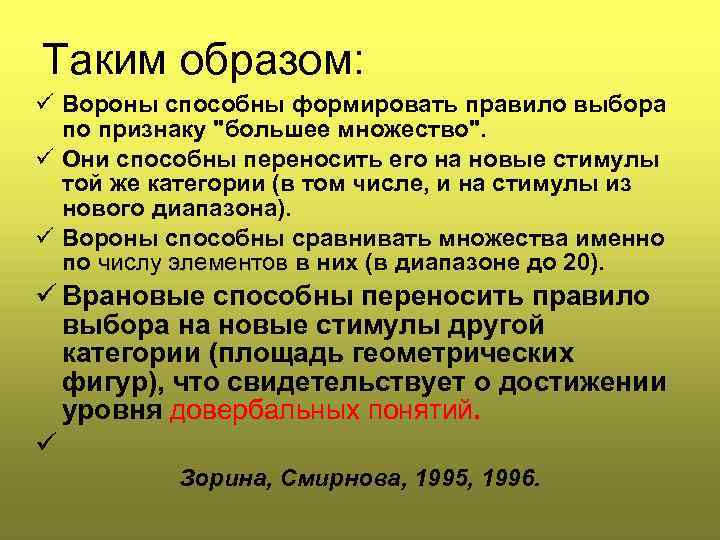 Таким образом:

✓ Вороны способны формировать правило выбора по признаку "большее множество".

✓ Они способны переносить его на новые стимулы той же категории (в том числе, и на стимулы из нового диапазона).

✓ Вороны способны сравнивать множества именно по числу элементов в них (в диапазоне до 20).

✓ Врановые способны переносить правило выбора на новые стимулы другой категории (площадь геометрических фигур), что свидетельствует о достижении уровня довербальных понятий.

✓

Зорина, Смирнова, 1995, 1996.